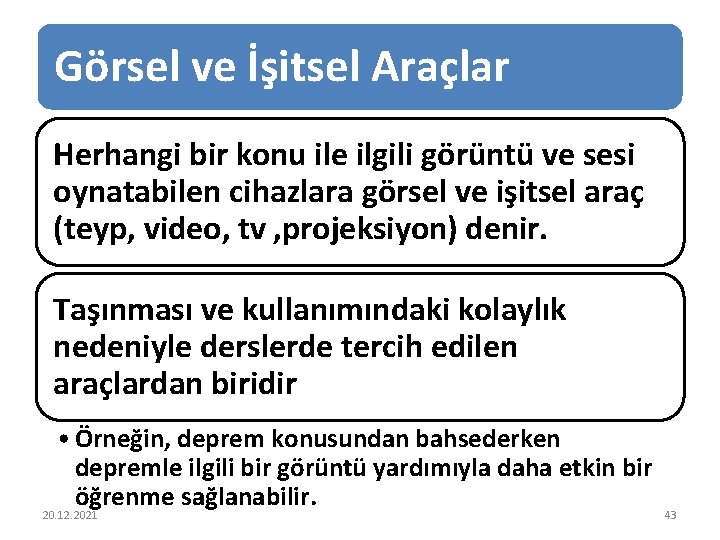 Görsel ve İşitsel Araçlar

Herhangi bir konu ile ilgili görüntü ve sesi oynatabilen cihazlara görsel ve işitsel araç (teyp, video, tv ,projeksiyon) denir.

Taşınması ve kullanımındaki kolaylık nedeniyle derslerde tercih edilen araçlardan biridir

• Örneğin, deprem konusundan bahsederken depremle ilgili bir görüntü yardımıyla daha etkin bir öğrenme sağlanabilir.

20.12.2021

43